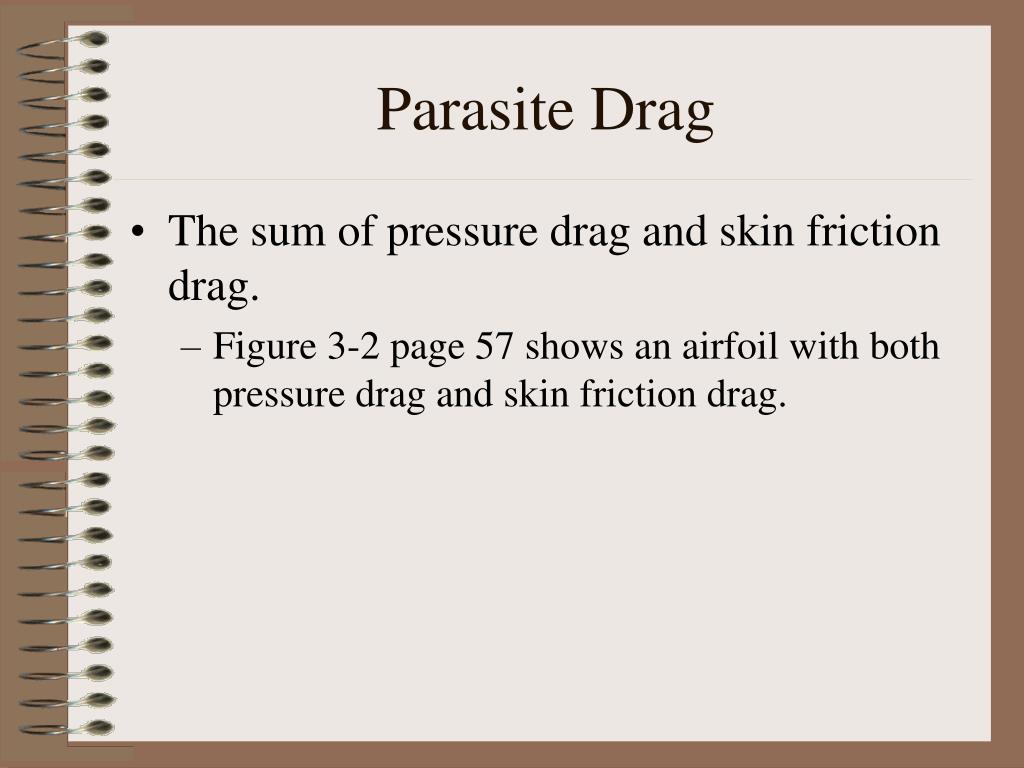 Parasite Drag

• The sum of pressure drag and skin friction drag.
– Figure 3-2 page 57 shows an airfoil with both pressure drag and skin friction drag.